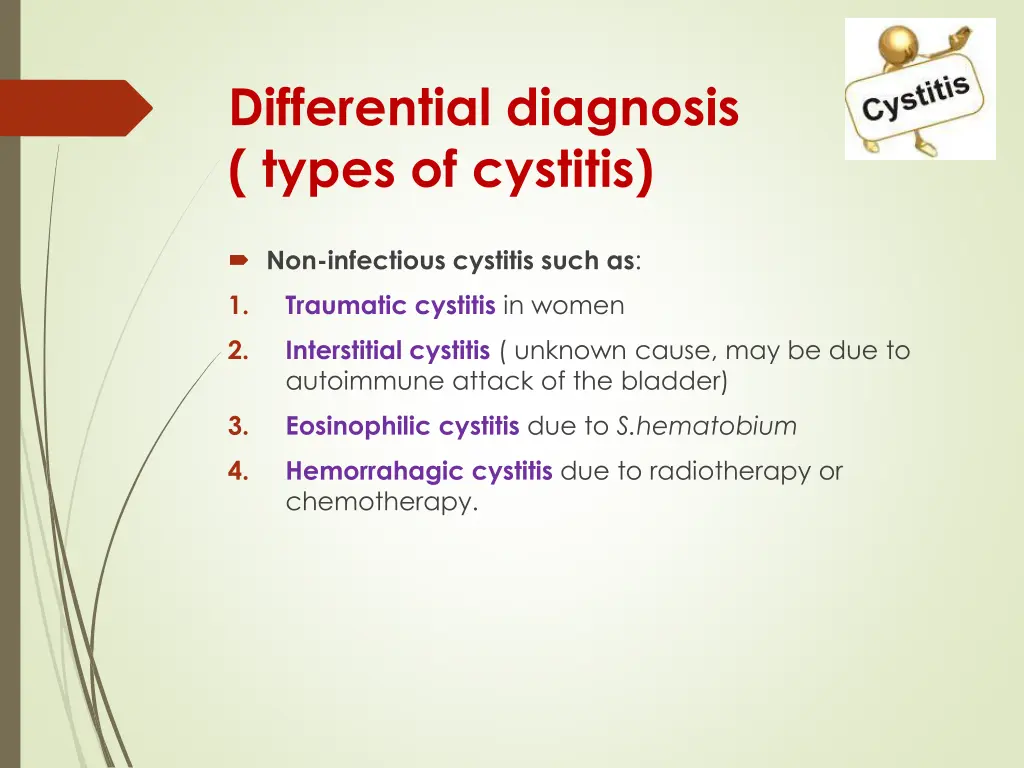 Differential diagnosis
( types of cystitis)

Cystitis

Non-infectious cystitis such as:

1. Traumatic cystitis in women
2. Interstitial cystitis ( unknown cause, may be due to autoimmune attack of the bladder)
3. Eosinophilic cystitis due to S.hematobium
4. Hemorrahagic cystitis due to radiotherapy or chemotherapy.